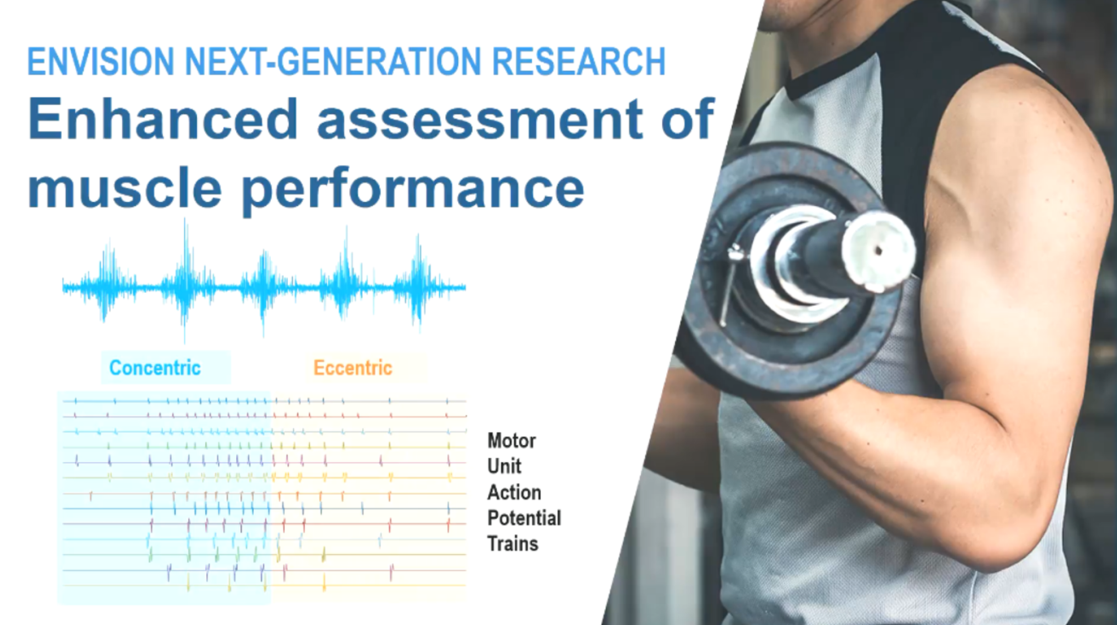 ENVISION NEXT-GENERATION RESEARCH
Enhanced assessment of muscle performance

Concentric
Eccentric

Motor Unit Action Potential Trains